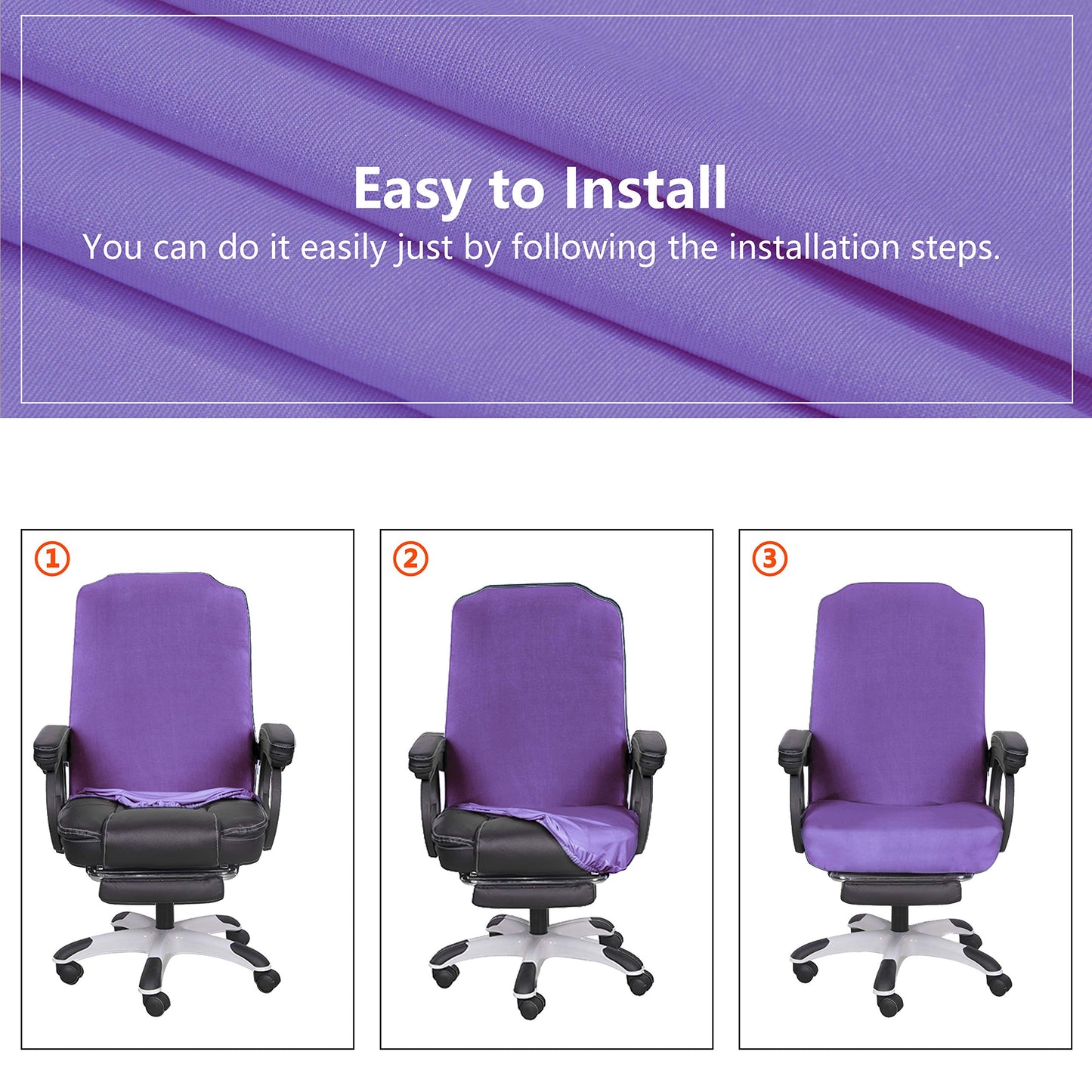 Easy to Install

You can do it easily just by following the installation steps.

①

②

③